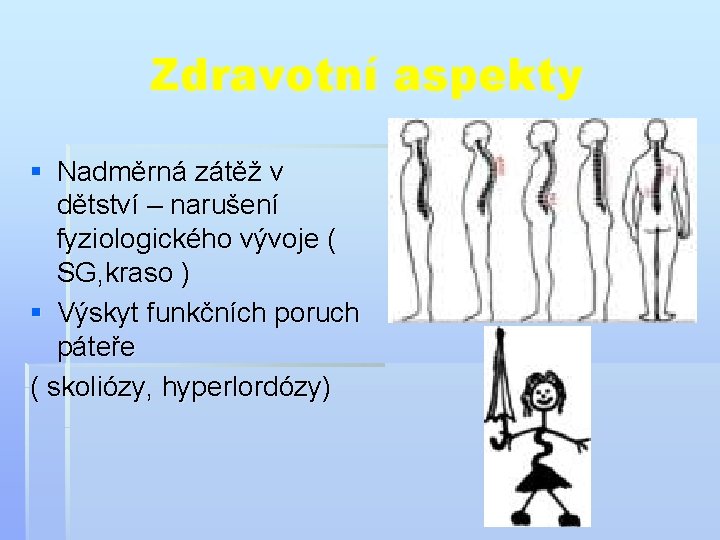 Zdravotní aspekty

▪ Nadměrná zátěž v dětství – narušení fyziologického vývoje ( SG,kraso )

▪ Výskyt funkčních poruch páteře

( skoliózy, hyperlordózy)